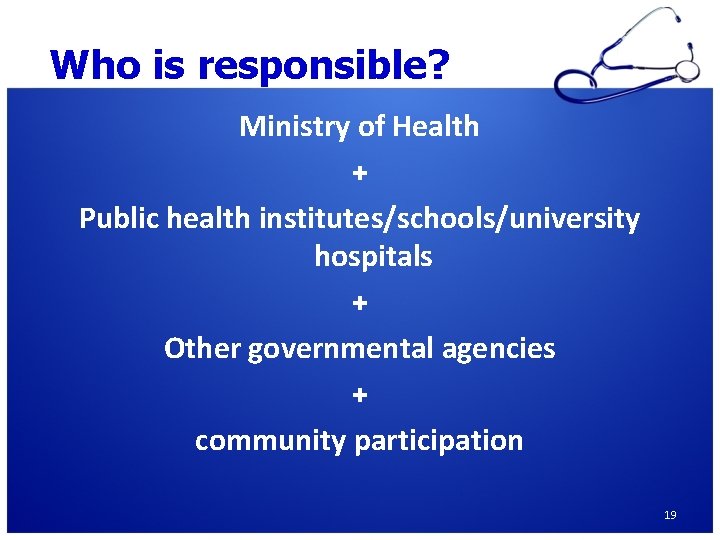 Who is responsible?

Ministry of Health

+

Public health institutes/schools/university hospitals

+

Other governmental agencies

+

community participation

19